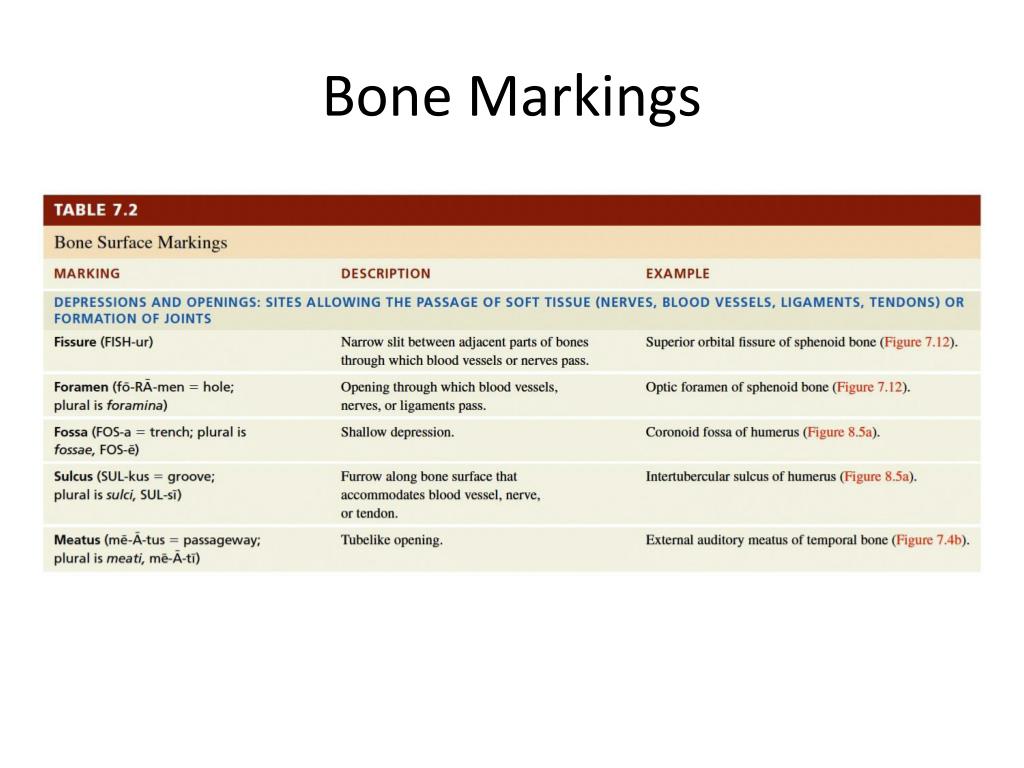 Bone Markings

TABLE 7.2

Bone Surface Markings

| MARKING | DESCRIPTION | EXAMPLE |
|---|---|---|
| DEPRESSIONS AND OPENINGS: SITES ALLOWING THE PASSAGE OF SOFT TISSUE (NERVES, BLOOD VESSELS, LIGAMENTS, TENDONS) OR FORMATION OF JOINTS | | |
| Fissure (FISH-ur) | Narrow slit between adjacent parts of bones through which blood vessels or nerves pass. | Superior orbital fissure of sphenoid bone (Figure 7.12). |
| Foramen (fō-RĀ-men = hole; plural is foramina) | Opening through which blood vessels, nerves, or ligaments pass. | Optic foramen of sphenoid bone (Figure 7.12). |
| Fossa (FOS-a = trench; plural is fossae, FOS-ē) | Shallow depression. | Coronoid fossa of humerus (Figure 8.5a). |
| Sulcus (SUL-kus = groove; plural is sulci, SUL-sī) | Furrow along bone surface that accommodates blood vessel, nerve, or tendon. | Intertubercular sulcus of humerus (Figure 8.5a). |
| Meatus (mē-Ā-tus = passageway; plural is meati, mē-Ā-tī) | Tubelike opening. | External auditory meatus of temporal bone (Figure 7.4b). |